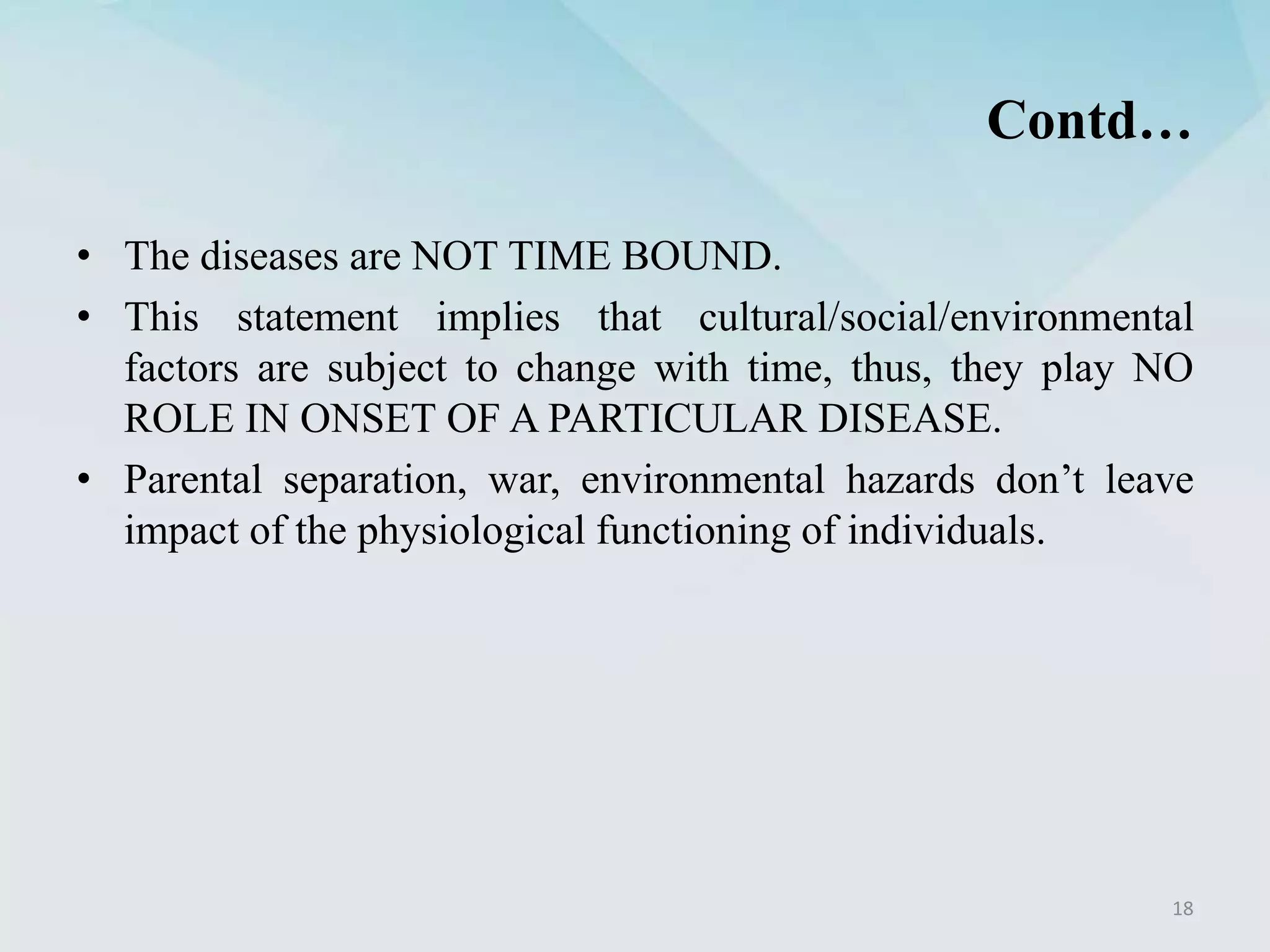 Contd…

• The diseases are NOT TIME BOUND.
• This statement implies that cultural/social/environmental factors are subject to change with time, thus, they play NO ROLE IN ONSET OF A PARTICULAR DISEASE.
• Parental separation, war, environmental hazards don’t leave impact of the physiological functioning of individuals.

18